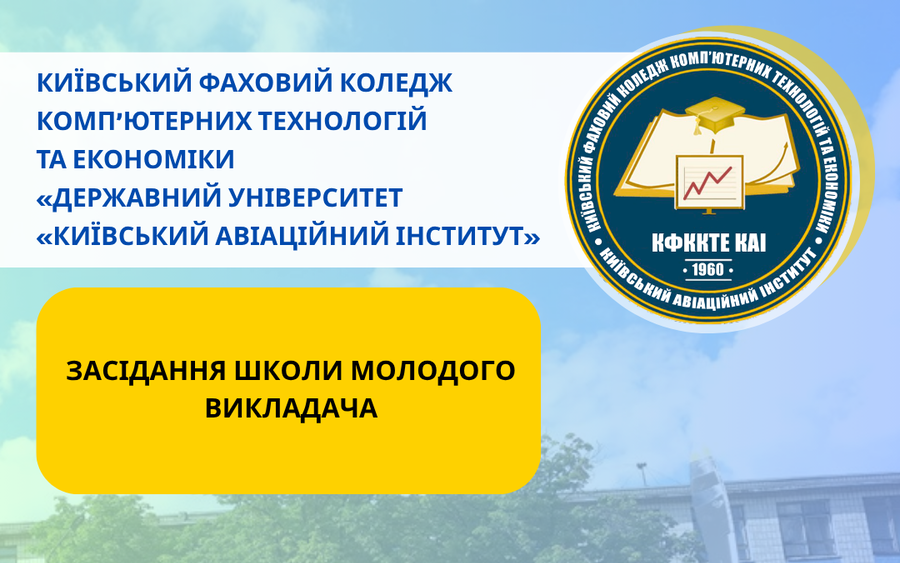 КИЇВСЬКИЙ ФАХОВИЙ КОЛЕДЖ КОМП'ЮТЕРНИХ ТЕХНОЛОГІЙ ТА ЕКОНОМІКИ «ДЕРЖАВНИЙ УНІВЕРСИТЕТ «КИЇВСЬКИЙ АВІАЦІЙНИЙ ІНСТИТУТ»

КИЇВСЬКИЙ ФАХОВИЙ КОЛЕДЖ КОМП'ЮТЕРНИХ ТЕХНОЛОГІЙ ТА ЕКОНОМІКИ
КФККТЕ КАІ
1960
КИЇВСЬКИЙ АВІАЦІЙНИЙ ІНСТИТУТ

ЗАСІДАННЯ ШКОЛИ МОЛОДОГО ВИКЛАДАЧА